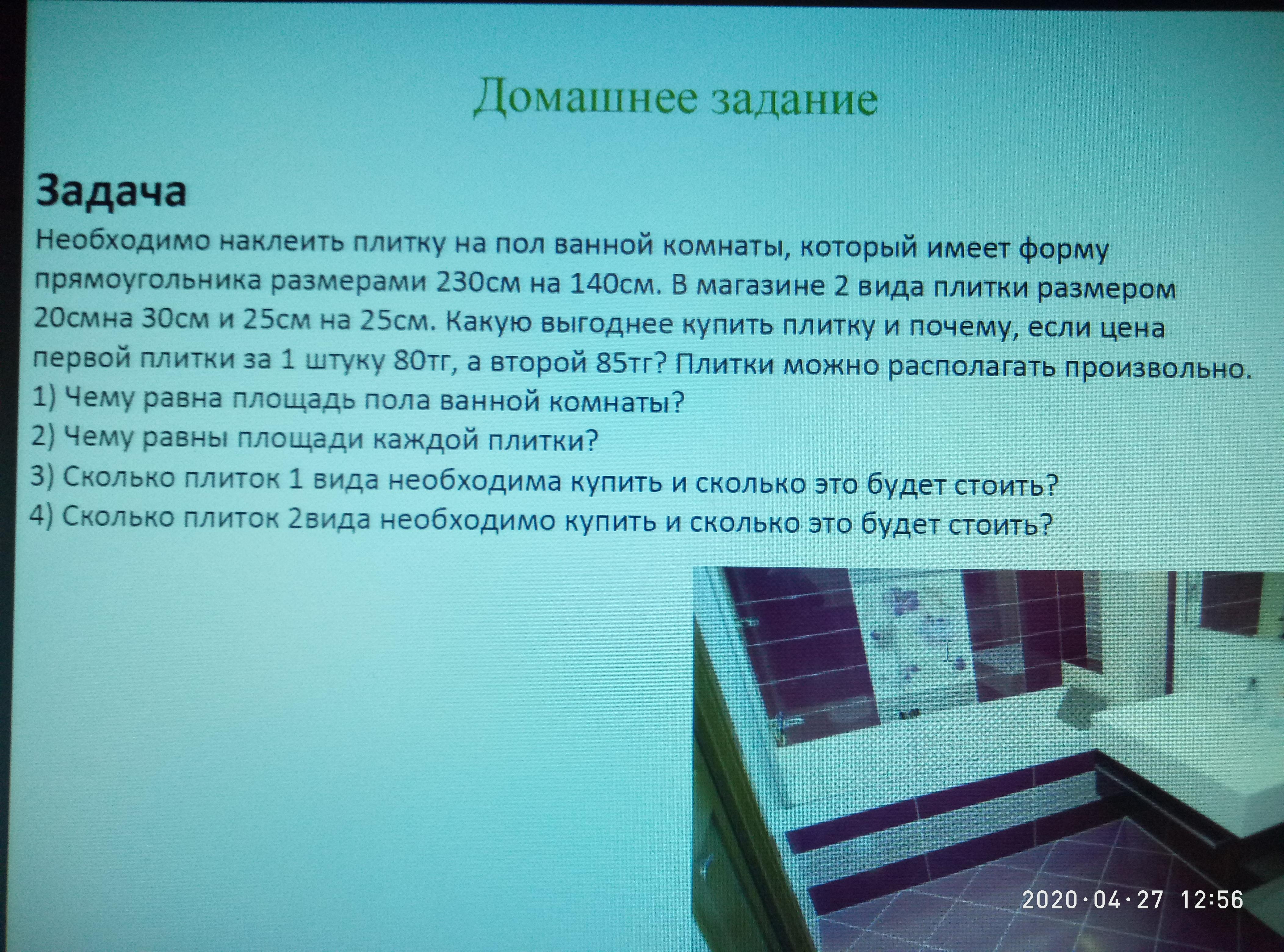 Домашнее задание

Задача

Необходимо наклеить плитку на пол ванной комнаты, который имеет форму прямоугольника размерами 230см на 140см. В магазине 2 вида плитки размером 20смна 30см и 25см на 25см. Какую выгоднее купить плитку и почему, если цена первой плитки за 1 штуку 80тг, а второй 85тг? Плитки можно располагать произвольно.

1) Чему равна площадь пола ванной комнаты?

2) Чему равны площади каждой плитки?

3) Сколько плиток 1 вида необходима купить и сколько это будет стоить?

4) Сколько плиток 2вида необходимо купить и сколько это будет стоить?

2020·04·27 12:56